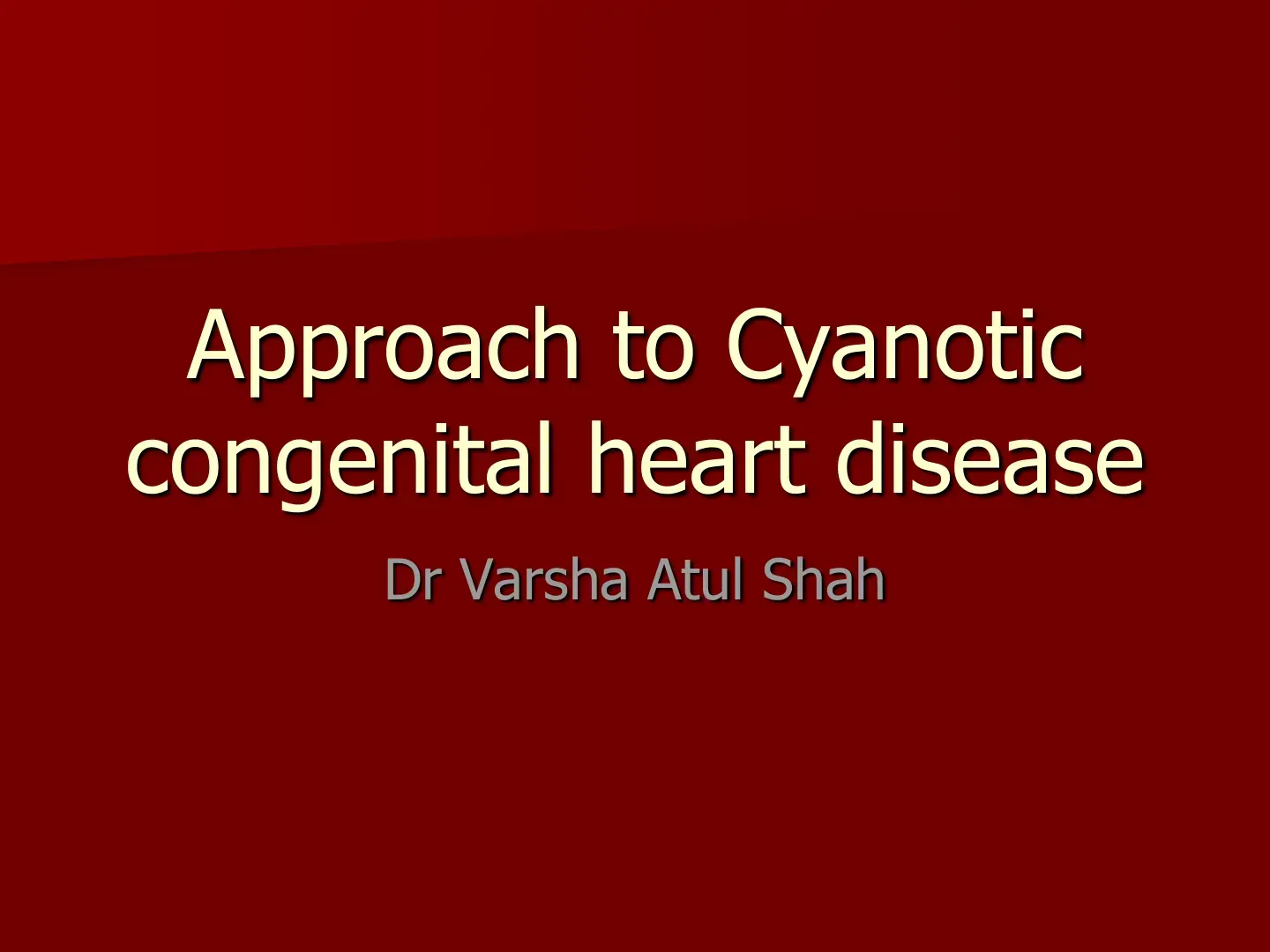 Approach to Cyanotic congenital heart disease

Dr Varsha Atul Shah